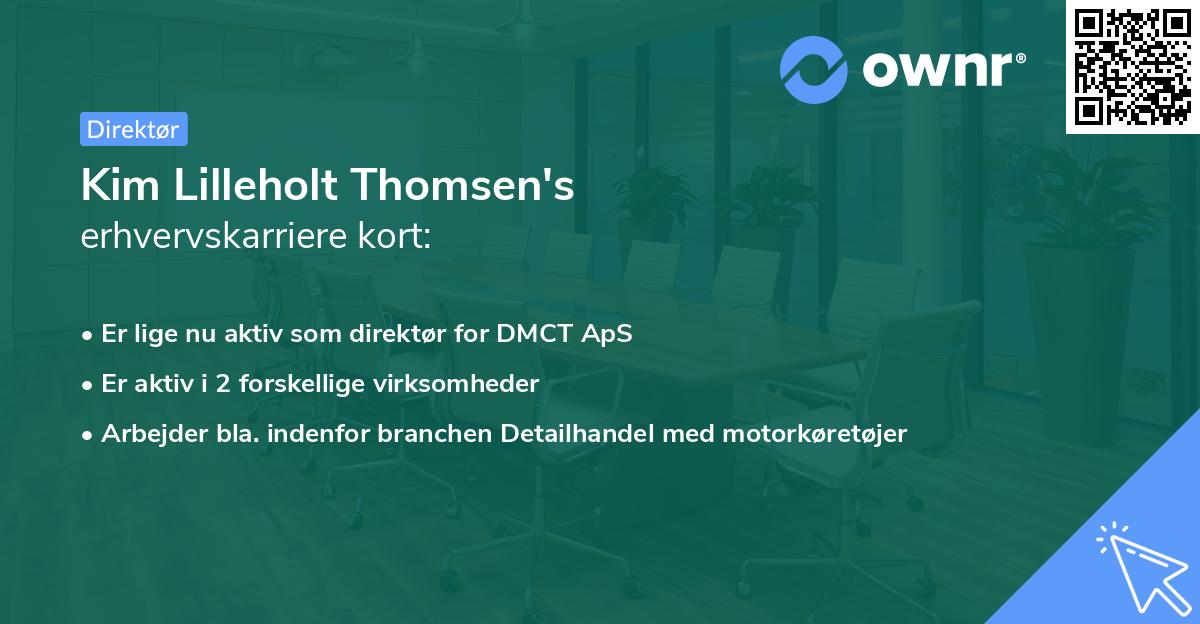 ownr®

Direktør

Kim Lilleholt Thomsen's
erhvervskarriere kort:

• Er lige nu aktiv som direktør for DMCT ApS
• Er aktiv i 2 forskellige virksomheder
• Arbejder bla. indenfor branchen Detailhandel med motorkøretøjer